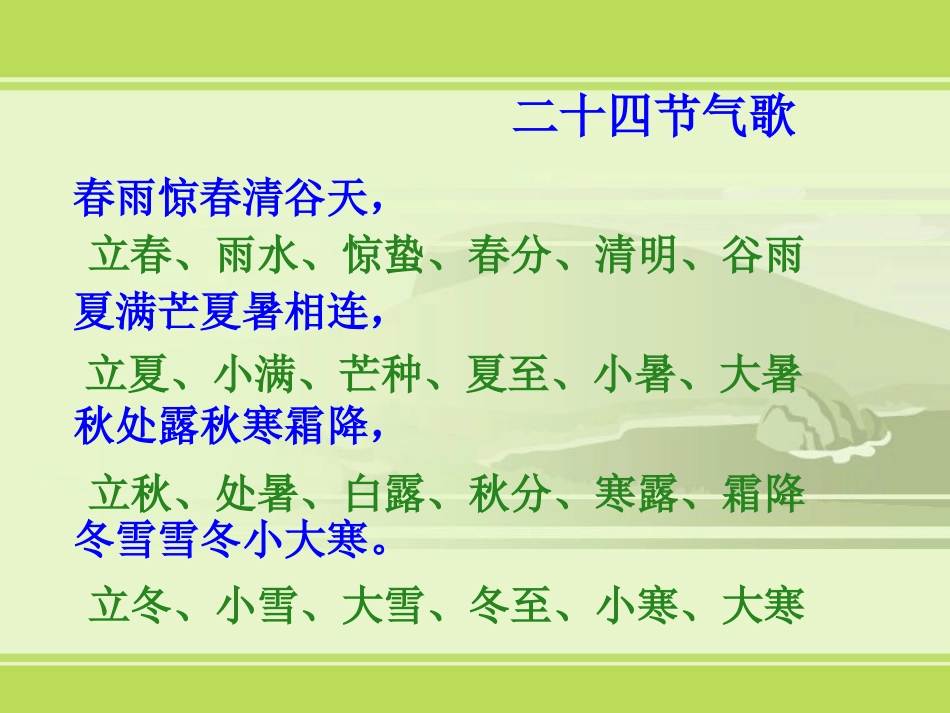 二十四节气歌

春雨惊春清谷天，

立春、雨水、惊蛰、春分、清明、谷雨

夏满芒夏暑相连，

立夏、小满、芒种、夏至、小暑、大暑

秋处露秋寒霜降，

立秋、处暑、白露、秋分、寒露、霜降

冬雪雪冬小大寒。

立冬、小雪、大雪、冬至、小寒、大寒